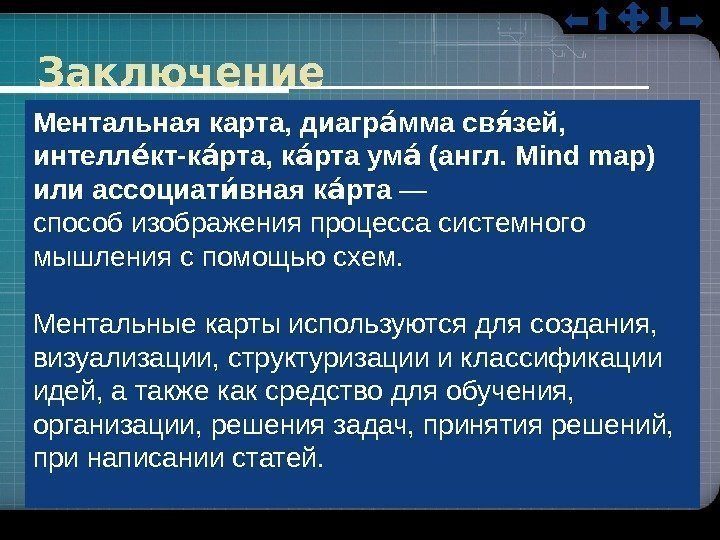 Заключение

Ментальная карта, диагра́мма свя́зей, интелле́кт-ка́рта, ка́рта ума́ (англ. Mind map) или ассоциати́вная ка́рта — способ изображения процесса системного мышления с помощью схем.

Ментальные карты используются для создания, визуализации, структуризации и классификации идей, а также как средство для обучения, организации, решения задач, принятия решений, при написании статей.